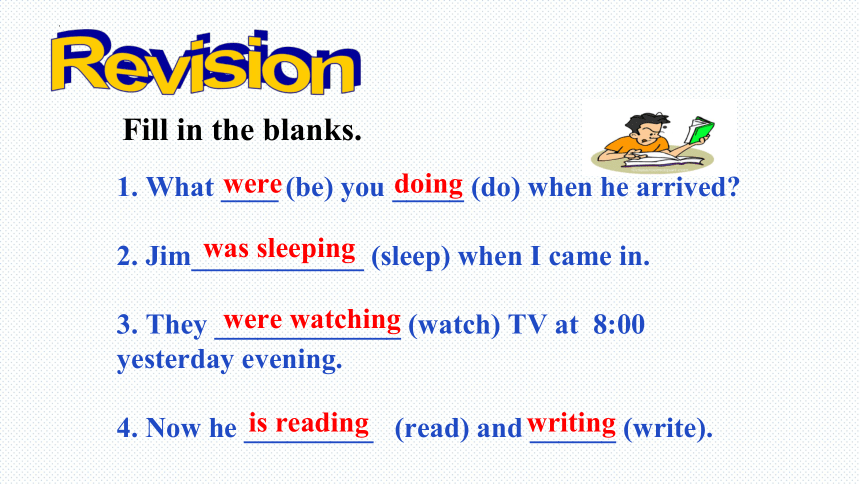 Revision

Fill in the blanks.

1. What were (be) you doing (do) when he arrived?

2. Jim was sleeping (sleep) when I came in.

3. They were watching (watch) TV at 8:00 yesterday evening.

4. Now he is reading (read) and writing (write).